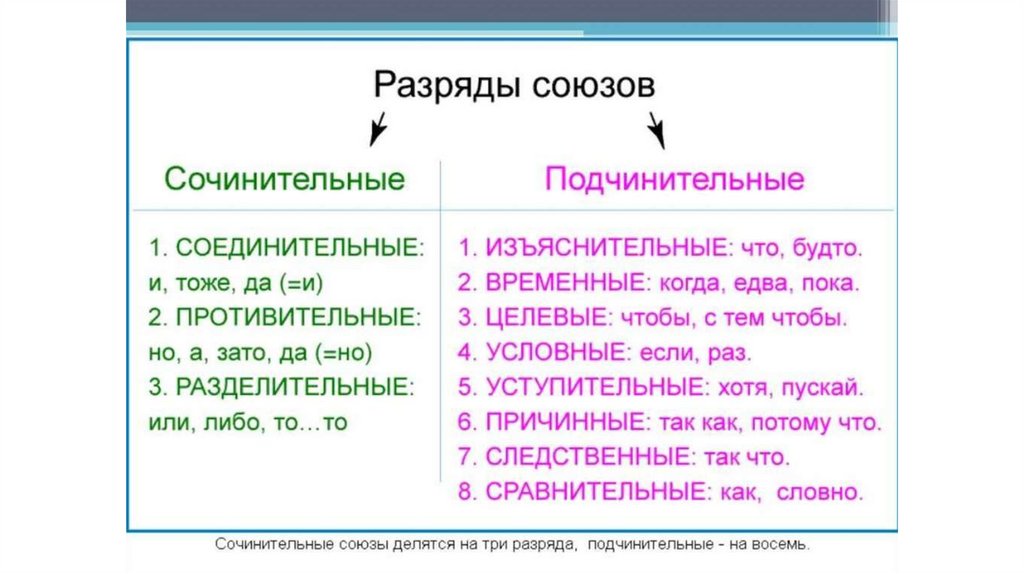 Разряды союзов

Сочинительные

1. СОЕДИНИТЕЛЬНЫЕ: и, тоже, да (=и)
2. ПРОТИВИТЕЛЬНЫЕ: но, а, зато, да (=но)
3. РАЗДЕЛИТЕЛЬНЫЕ: или, либо, то…то

Подчинительные

1. ИЗЪЯСНИТЕЛЬНЫЕ: что, будто.
2. ВРЕМЕННЫЕ: когда, едва, пока.
3. ЦЕЛЕВЫЕ: чтобы, с тем чтобы.
4. УСЛОВНЫЕ: если, раз.
5. УСТУПИТЕЛЬНЫЕ: хотя, пускай.
6. ПРИЧИННЫЕ: так как, потому что.
7. СЛЕДСТВЕННЫЕ: так что.
8. СРАВНИТЕЛЬНЫЕ: как, словно.

Сочинительные союзы делятся на три разряда, подчинительные - на восемь.